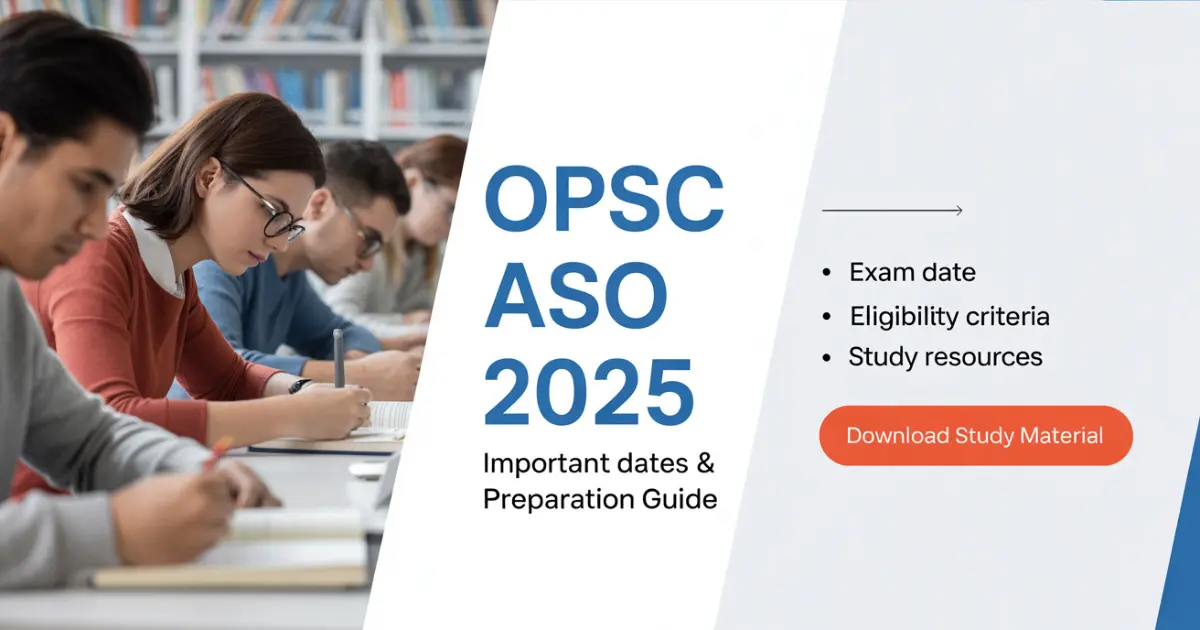 OPSC ASO 2025

Important dates & Preparation Guide

• Exam date
• Eligibility criteria
• Study resources

Download Study Material